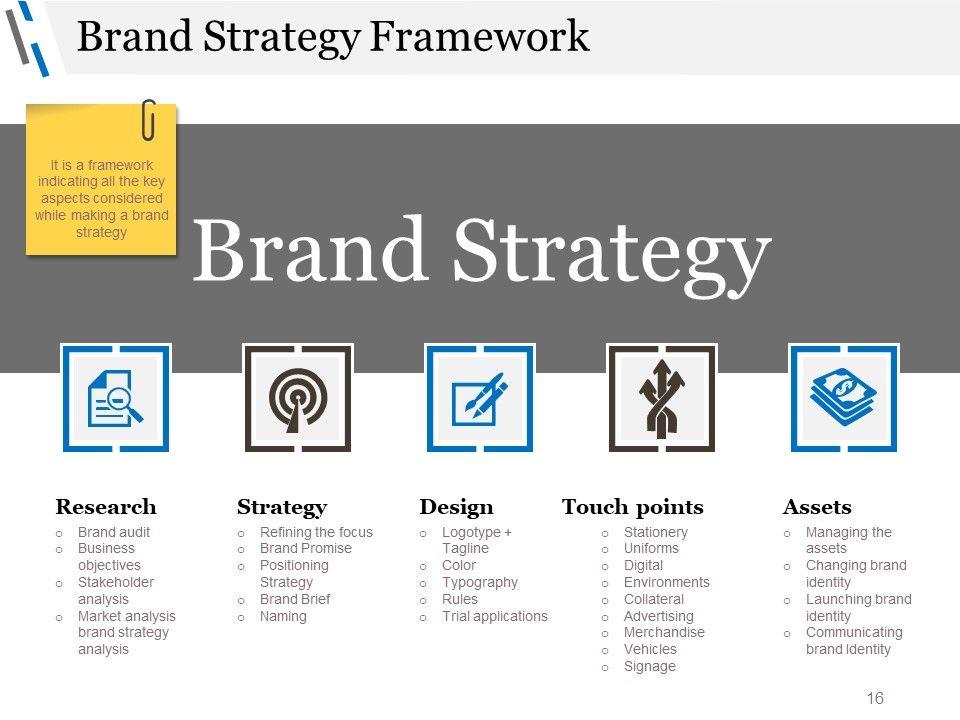 Brand Strategy Framework

It is a framework indicating all the key aspects considered while making a brand strategy

Brand Strategy

Research
o Brand audit
o Business objectives
o Stakeholder analysis
o Market analysis brand strategy analysis

Strategy
o Refining the focus
o Brand Promise
o Positioning Strategy
o Brand Brief
o Naming

Design
o Logotype + Tagline
o Color
o Typography
o Rules
o Trial applications

Touch points
o Stationery
o Uniforms
o Digital
o Environments
o Collateral
o Advertising
o Merchandise
o Vehicles
o Signage

Assets
o Managing the assets
o Changing brand identity
o Launching brand identity
o Communicating brand Identity

16